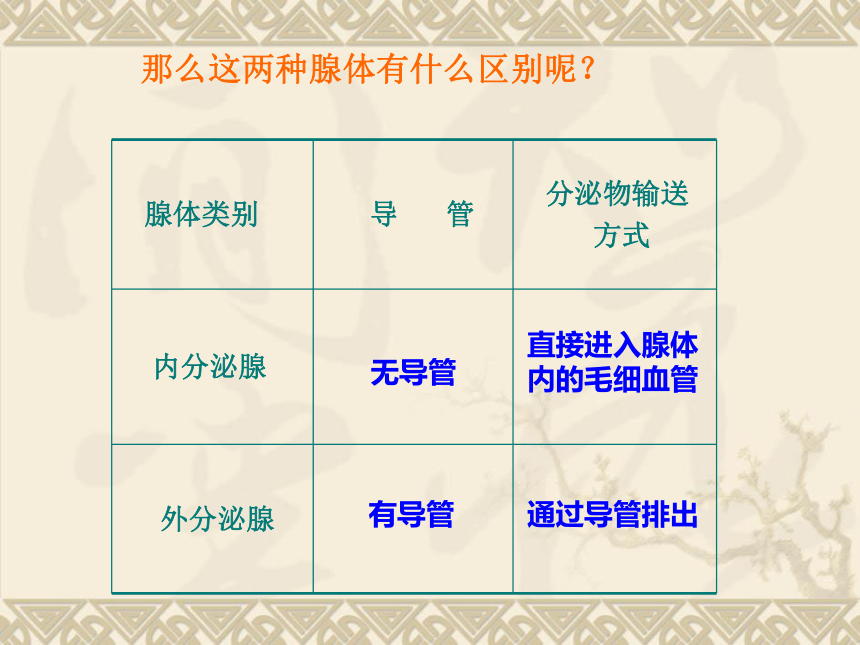 那么这两种腺体有什么区别呢？

| 腺体类别 | 导　管 | 分泌物输送方式 |
|---|---|---|
| 内分泌腺 | 无导管 | 直接进入腺体内的毛细血管 |
| 外分泌腺 | 有导管 | 通过导管排出 |